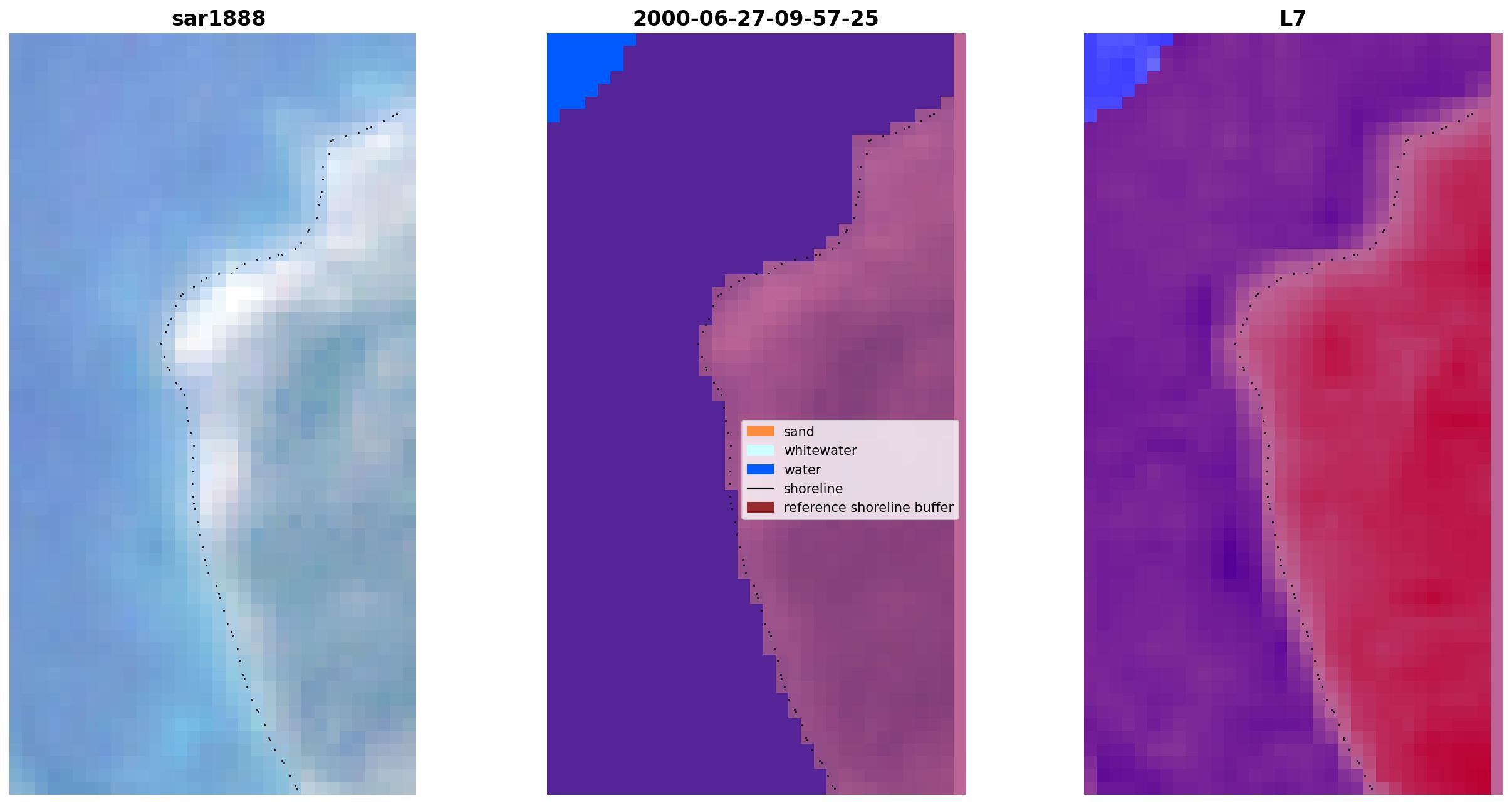 sar1888

2000-06-27-09-57-25

sand
whitewater
water
shoreline
reference shoreline buffer

L7